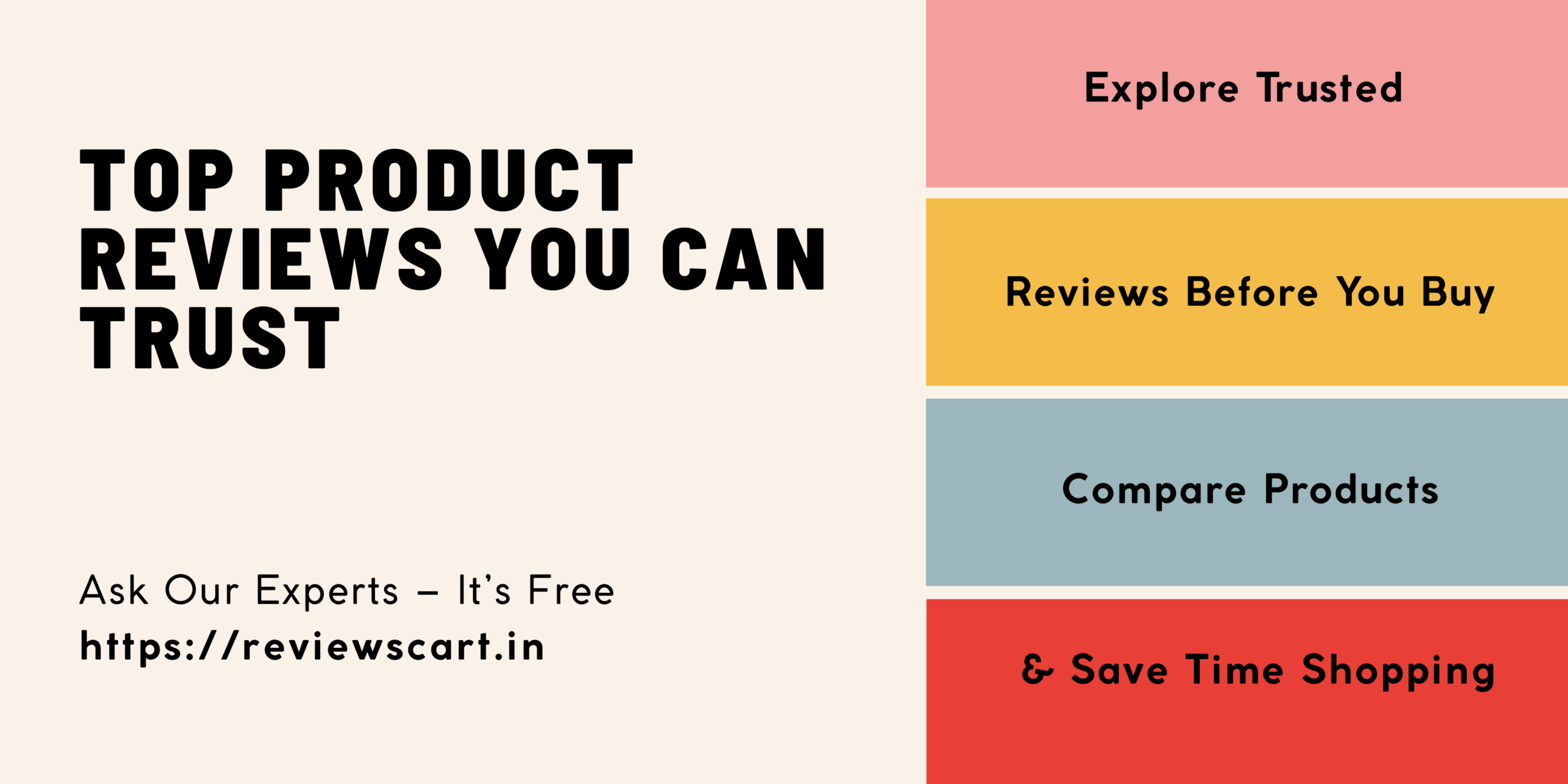 TOP PRODUCT REVIEWS YOU CAN TRUST

Ask Our Experts – It's Free
https://reviewscart.in

Explore Trusted

Reviews Before You Buy

Compare Products

& Save Time Shopping